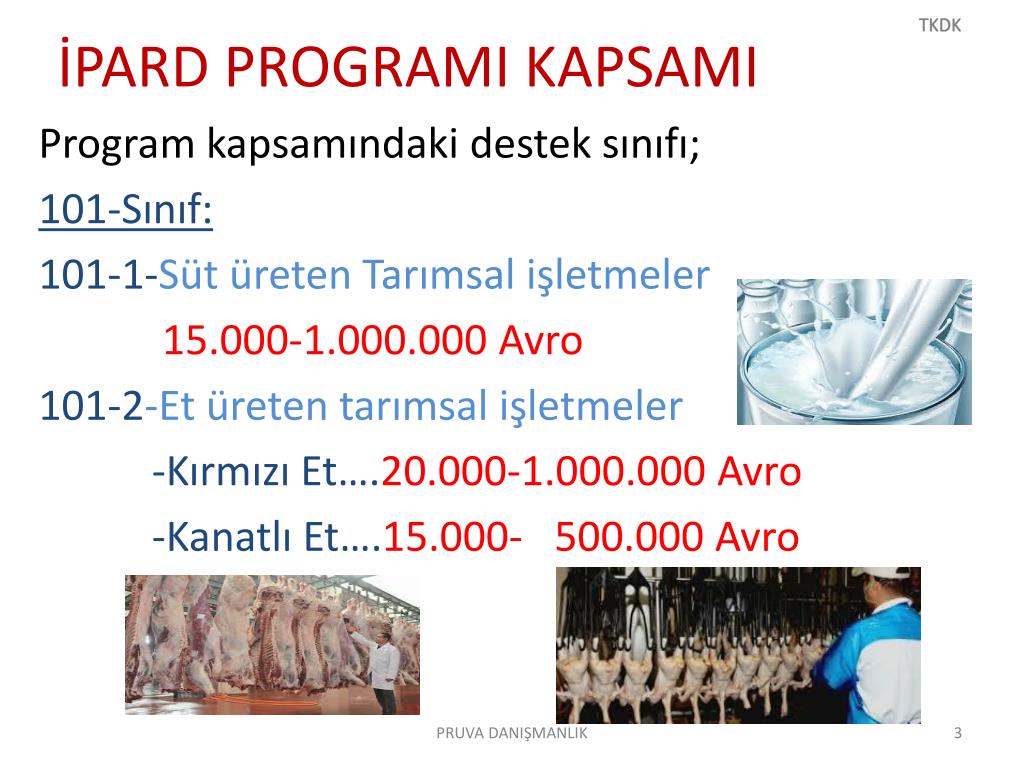 TKDK

İPARD PROGRAMI KAPSAMI

Program kapsamındaki destek sınıfı;

101-Sınıf:

101-1-Süt üreten Tarımsal işletmeler

15.000-1.000.000 Avro

101-2-Et üreten tarımsal işletmeler

-Kırmızı Et….20.000-1.000.000 Avro

-Kanatlı Et….15.000- 500.000 Avro

PRUVA DANIŞMANLIK

3